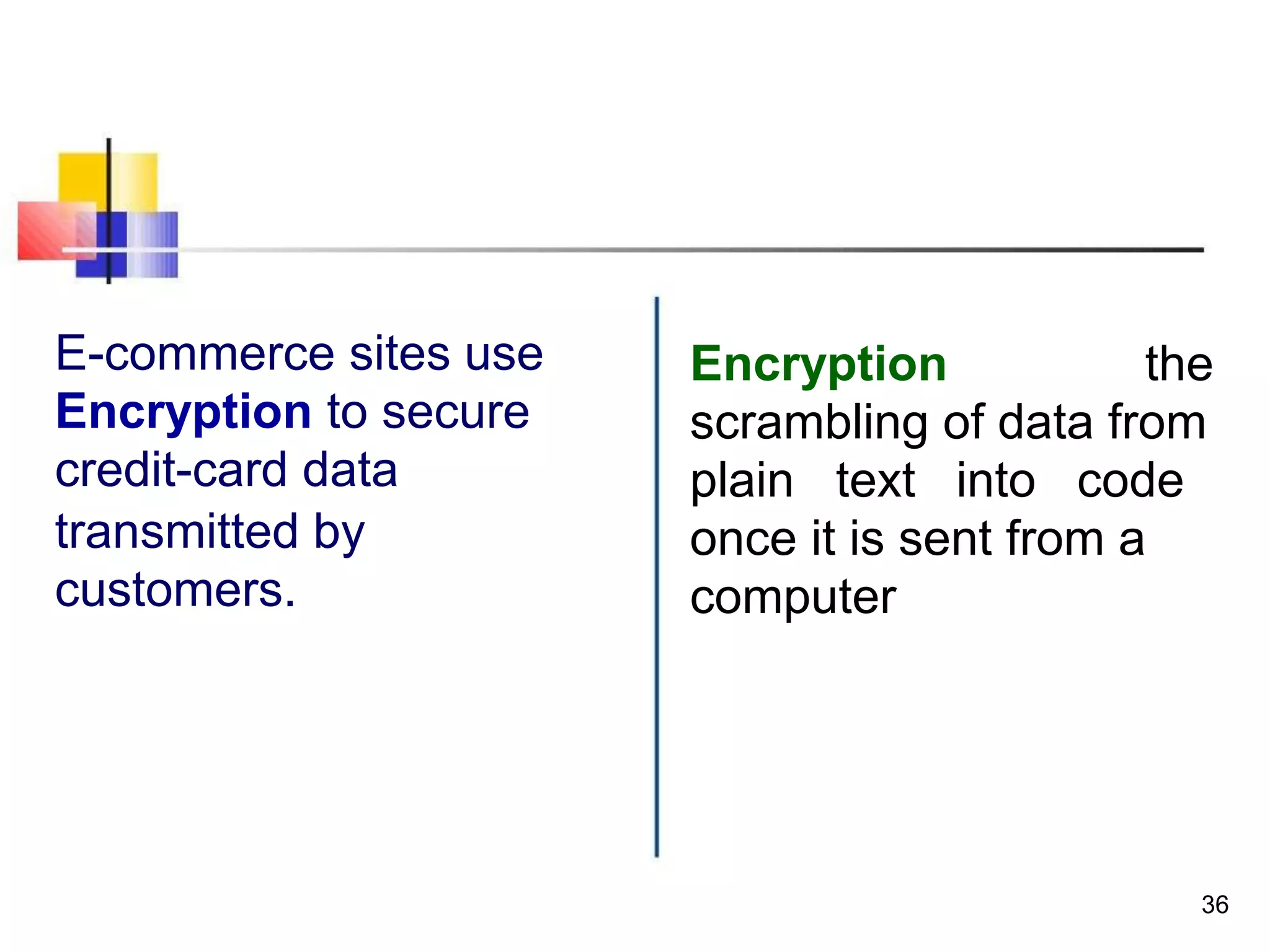 E-commerce sites use Encryption to secure credit-card data transmitted by customers.

Encryption the scrambling of data from plain text into code once it is sent from a computer

36